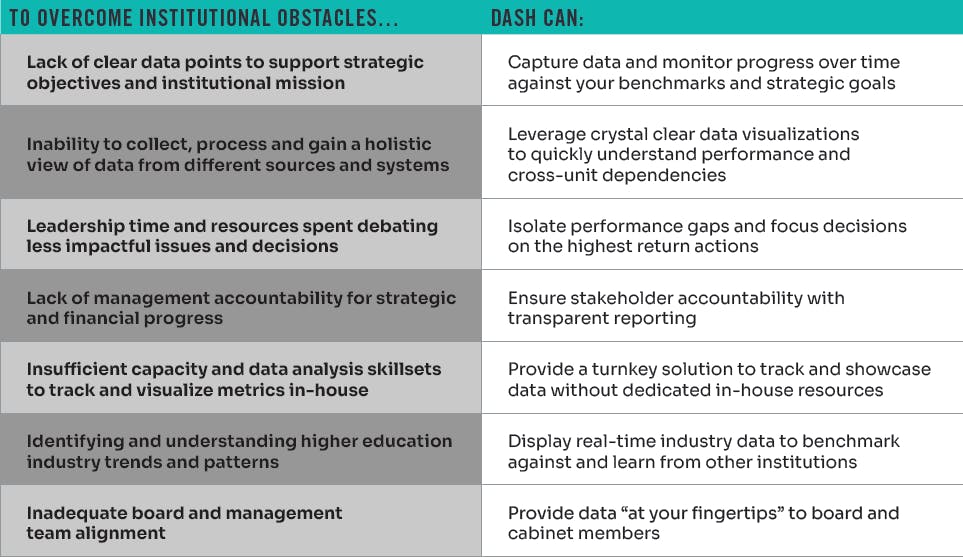 | TO OVERCOME INSTITUTIONAL OBSTACLES... | DASH CAN: |
|---|---|
| Lack of clear data points to support strategic objectives and institutional mission | Capture data and monitor progress over time against your benchmarks and strategic goals |
| Inability to collect, process and gain a holistic view of data from different sources and systems | Leverage crystal clear data visualizations to quickly understand performance and cross-unit dependencies |
| Leadership time and resources spent debating less impactful issues and decisions | Isolate performance gaps and focus decisions on the highest return actions |
| Lack of management accountability for strategic and financial progress | Ensure stakeholder accountability with transparent reporting |
| Insufficient capacity and data analysis skillsets to track and visualize metrics in-house | Provide a turnkey solution to track and showcase data without dedicated in-house resources |
| Identifying and understanding higher education industry trends and patterns | Display real-time industry data to benchmark against and learn from other institutions |
| Inadequate board and management team alignment | Provide data “at your fingertips” to board and cabinet members |